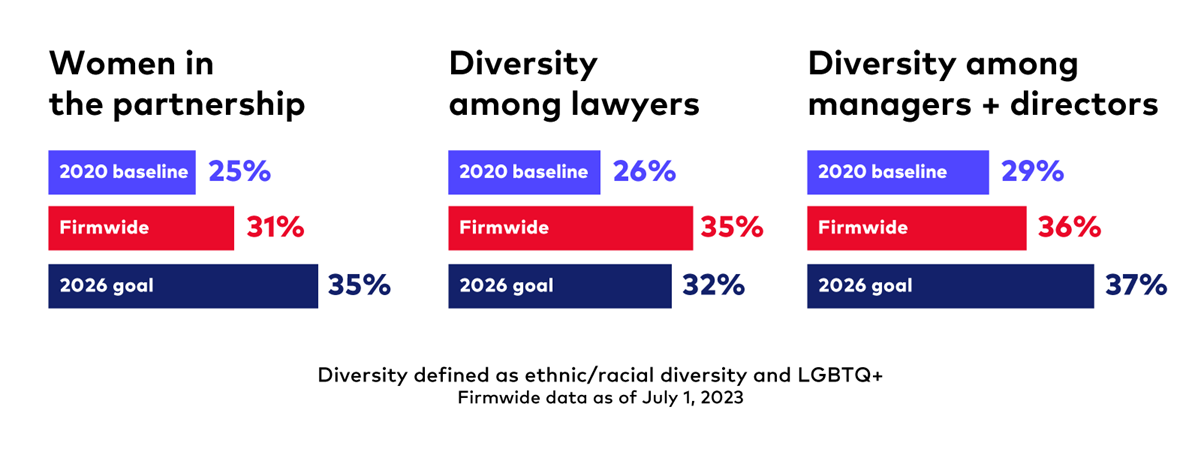 Women in the partnership

2020 baseline 25%

Firmwide 31%

2026 goal 35%

Diversity among lawyers

2020 baseline 26%

Firmwide 35%

2026 goal 32%

Diversity among managers + directors

2020 baseline 29%

Firmwide 36%

2026 goal 37%

Diversity defined as ethnic/racial diversity and LGBTQ+
Firmwide data as of July 1, 2023